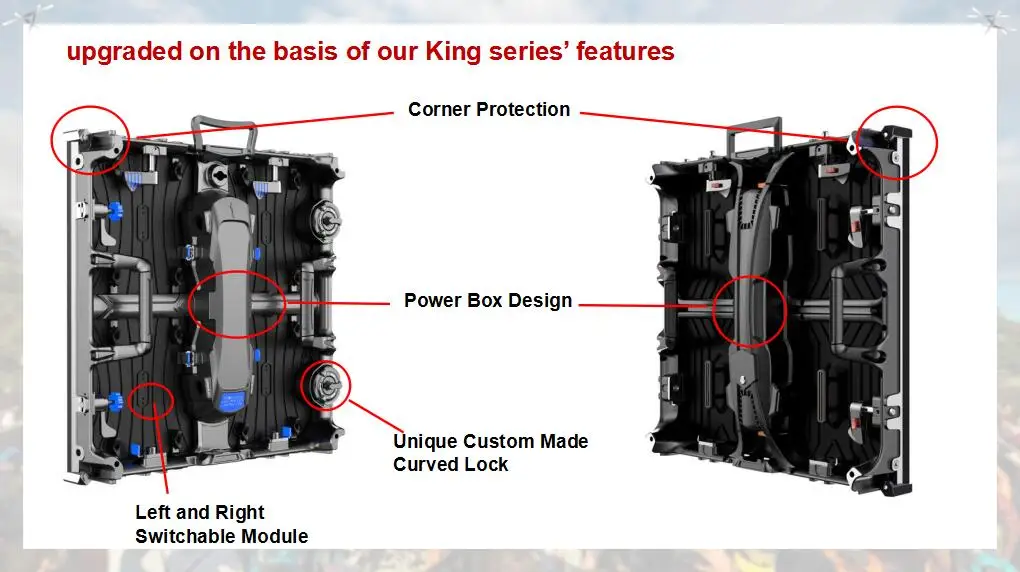 upgraded on the basis of our King series' features

Corner Protection

Power Box Design

Unique Custom Made Curved Lock

Left and Right Switchable Module